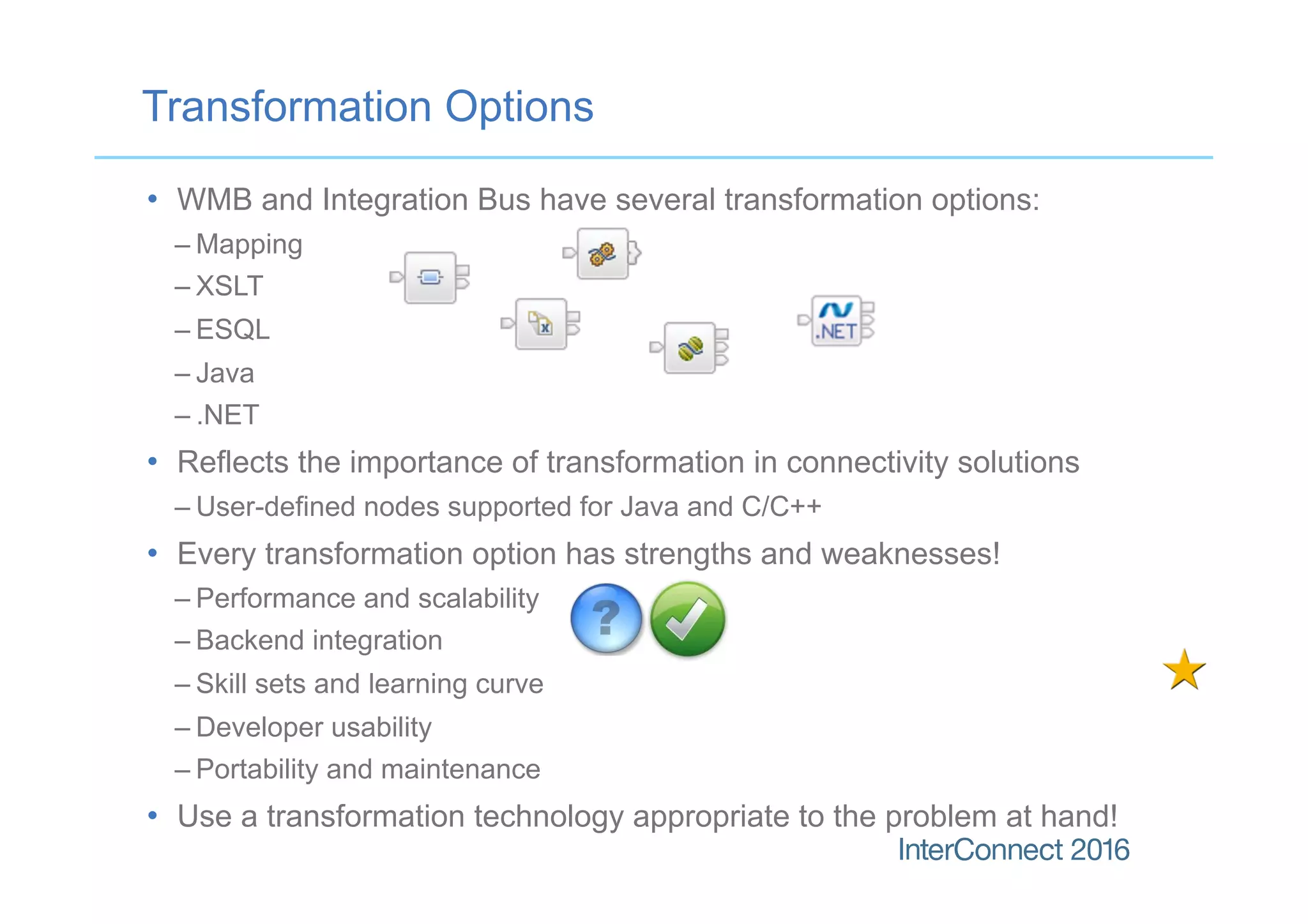 Transformation Options

• WMB and Integration Bus have several transformation options:
– Mapping
– XSLT
– ESQL
– Java
– .NET

.NET

• Reflects the importance of transformation in connectivity solutions
– User-defined nodes supported for Java and C/C++

• Every transformation option has strengths and weaknesses!
– Performance and scalability
– Backend integration
– Skill sets and learning curve
– Developer usability
– Portability and maintenance

?

• Use a transformation technology appropriate to the problem at hand!

InterConnect 2016